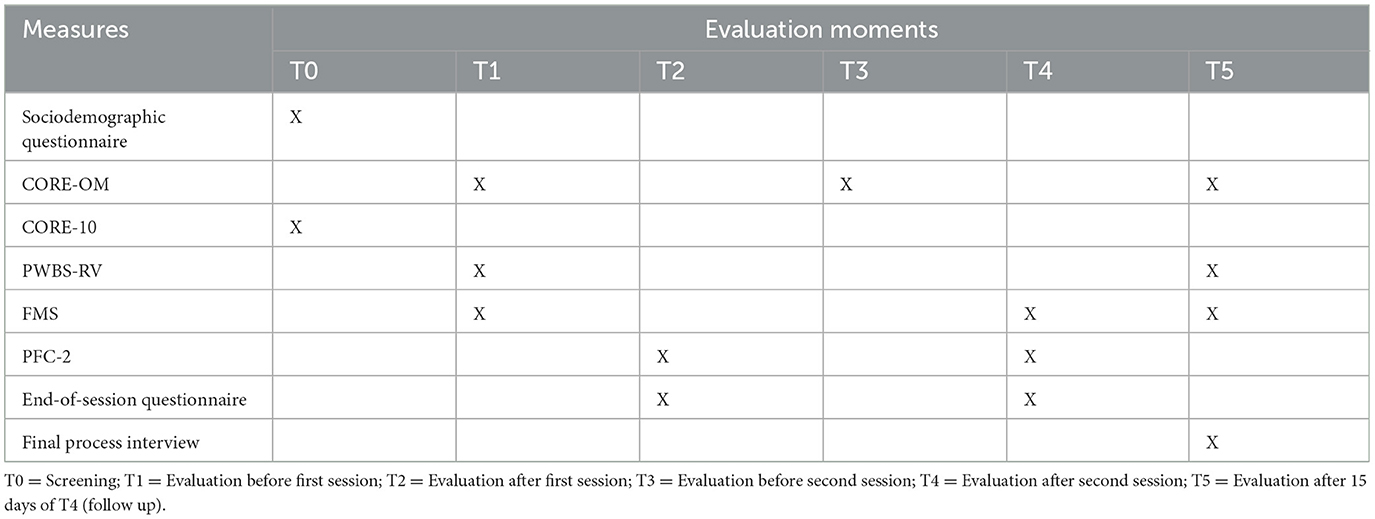 | Measures | Evaluation moments | | | | | |
|---|---|---|---|---|---|---|
| | T0 | T1 | T2 | T3 | T4 | T5 |
| Sociodemographic questionnaire | X | | | | | |
| CORE-OM | | X | | X | | X |
| CORE-10 | X | | | | | |
| PWBS-RV | | X | | | | X |
| FMS | | X | | | X | X |
| PFC-2 | | | X | | X | |
| End-of-session questionnaire | | | X | | X | |
| Final process interview | | | | | | X |

T0 = Screening; T1 = Evaluation before first session; T2 = Evaluation after first session; T3 = Evaluation before second session; T4 = Evaluation after second session; T5 = Evaluation after 15 days of T4 (follow up).